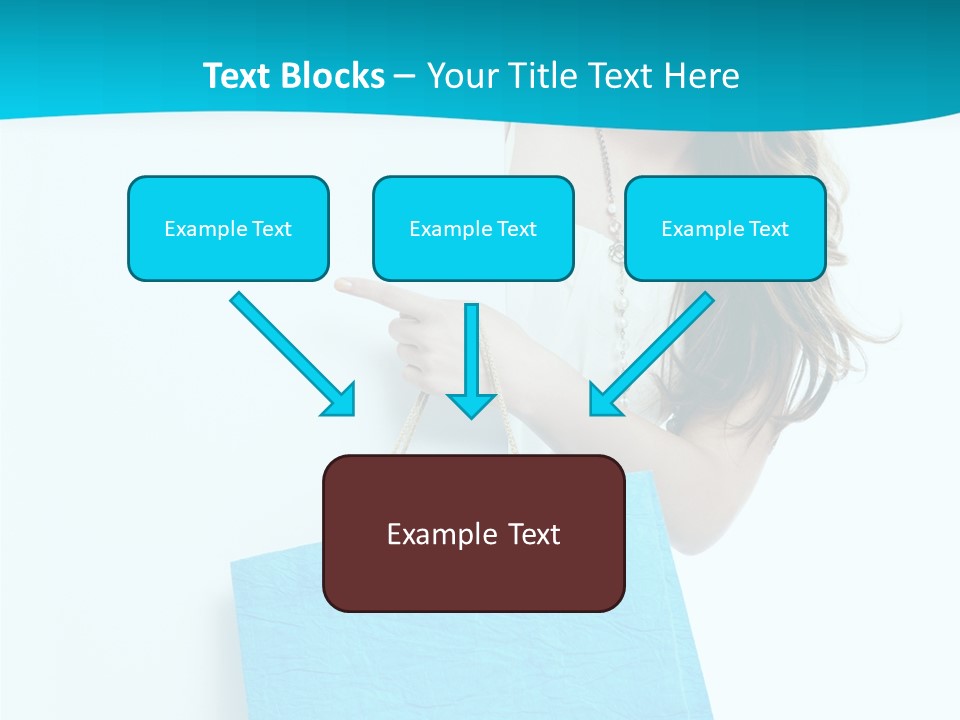 Text Blocks – Your Title Text Here

Example Text

Example Text

Example Text

Example Text